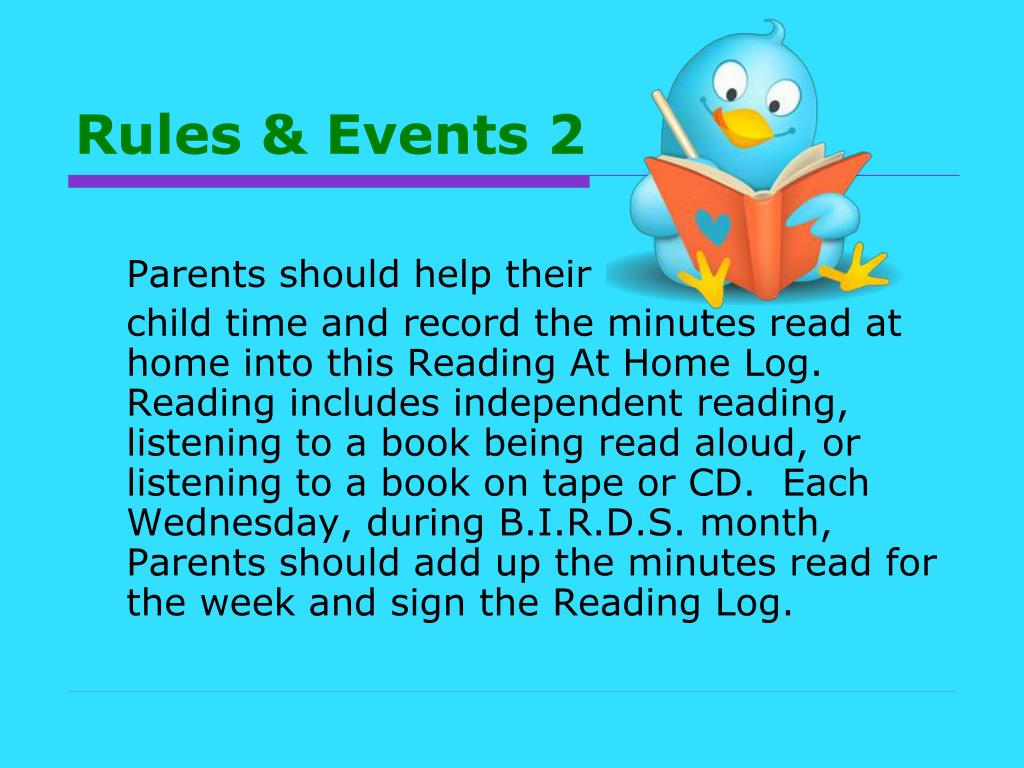 Rules & Events 2

Parents should help their child time and record the minutes read at home into this Reading At Home Log. Reading includes independent reading, listening to a book being read aloud, or listening to a book on tape or CD. Each Wednesday, during B.I.R.D.S. month, Parents should add up the minutes read for the week and sign the Reading Log.